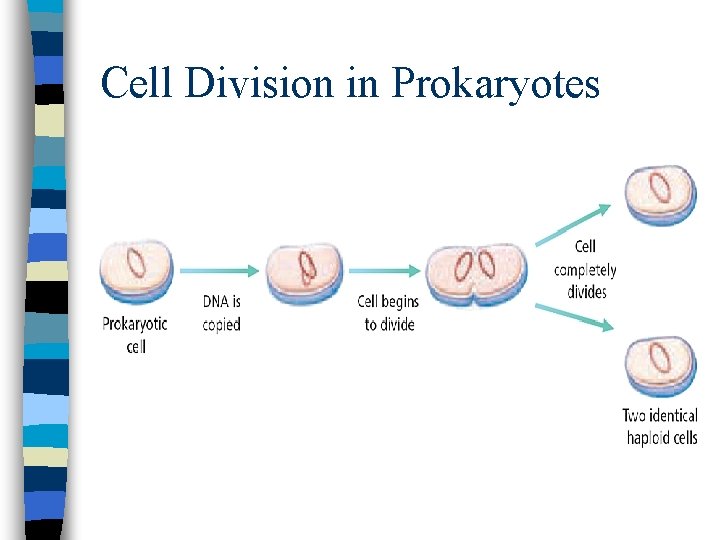 Cell Division in Prokaryotes

Prokaryotic cell

DNA is copied

Cell begins to divide

Cell completely divides

Two identical haploid cells